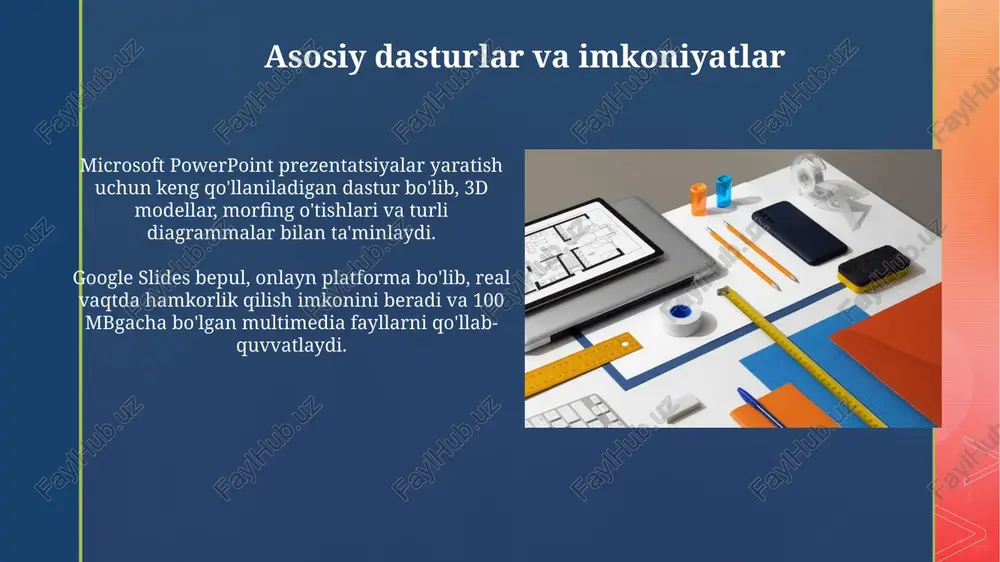 Asosiy dasturlar va imkoniyatlar

Microsoft PowerPoint prezentatsiyalar yaratish uchun keng qo'llaniladigan dastur bo'lib, 3D modellar, morfing o'tishlari va turli diagrammalar bilan ta'minlaydi.

Google Slides bepul, onlayn platforma bo'lib, real vaqtda hamkorlik qilish imkonini beradi va 100 MBgacha bo'lgan multimedia fayllarni qo'llab-quvvatlaydi.

FaylHub.uz